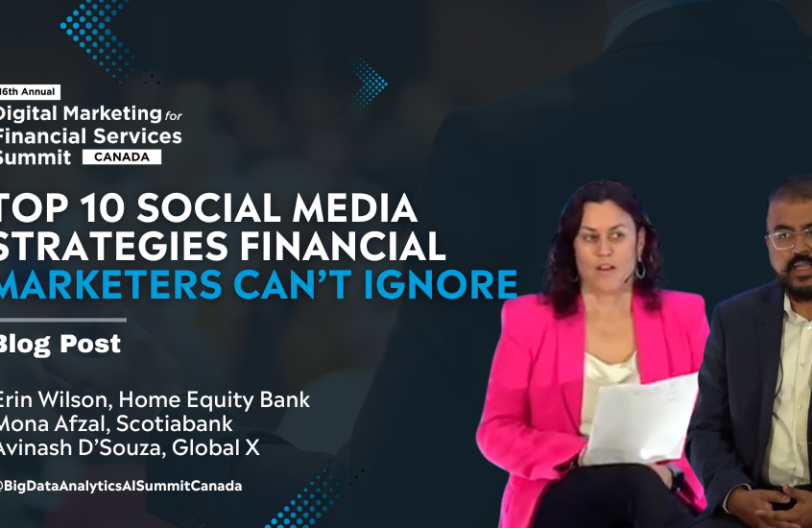 16th Annual
Digital Marketing for Financial Services Summit CANADA

TOP 10 SOCIAL MEDIA STRATEGIES FINANCIAL MARKETERS CAN'T IGNORE

Blog Post

Erin Wilson, Home Equity Bank
Mona Afzal, Scotiabank
Avinash D'Souza, Global X

@BigDataAnalyticsAISummitCanada